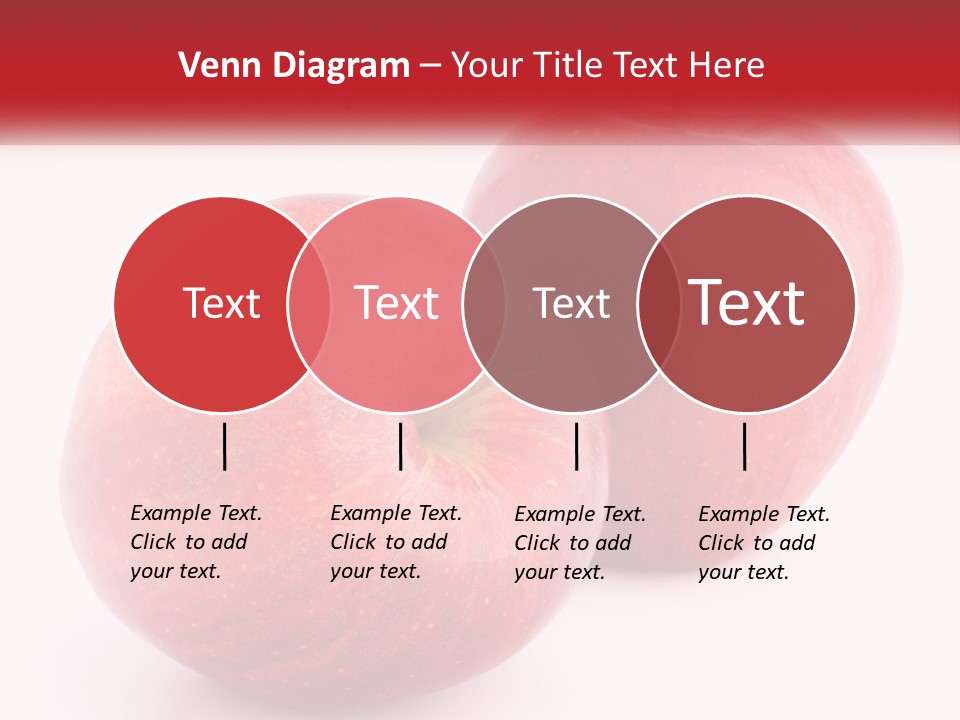 Venn Diagram – Your Title Text Here

Text

Text

Text

Text

Example Text. Click to add your text.

Example Text. Click to add your text.

Example Text. Click to add your text.

Example Text. Click to add your text.